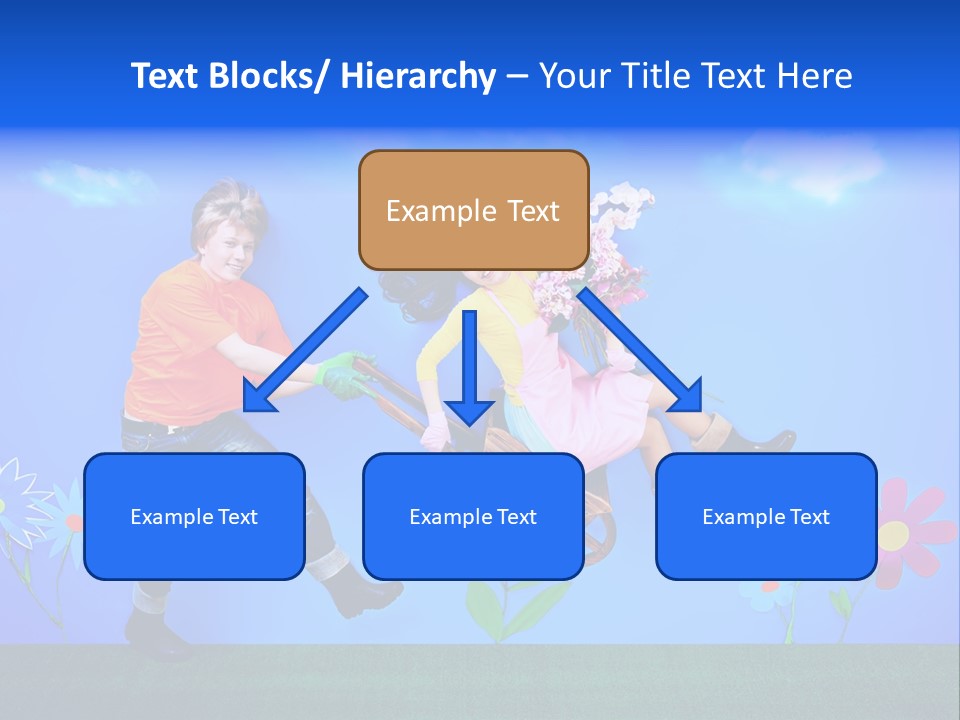 Text Blocks/ Hierarchy – Your Title Text Here

Example Text

Example Text

Example Text

Example Text